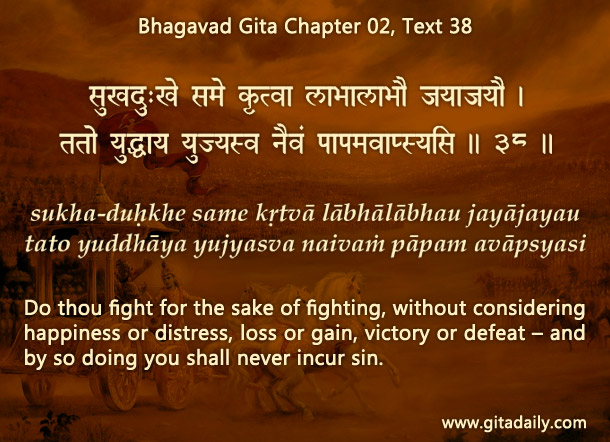 Bhagavad Gita Chapter 02, Text 38

सुखदुःखे समे कृत्वा लाभालाभौ जयाजयौ ।
ततो युद्धाय युज्यस्व नैवं पापमवाप्स्यसि ॥ ३८ ॥

sukha-duḥkhe same kṛtvā lābhālābhau jayājayau
tato yuddhāya yujyasva naivaṁ pāpam avāpsyasi

Do thou fight for the sake of fighting, without considering happiness or distress, loss or gain, victory or defeat – and by so doing you shall never incur sin.

www.gitadaily.com